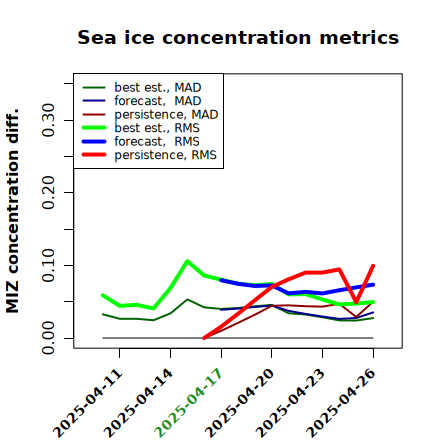 Sea ice concentration metrics

best est., MAD
forecast, MAD
persistence, MAD
best est., RMS
forecast, RMS
persistence, RMS

MIZ concentration diff.

0.00
0.10
0.20
0.30

2025-04-11
2025-04-14
2025-04-17
2025-04-20
2025-04-23
2025-04-26